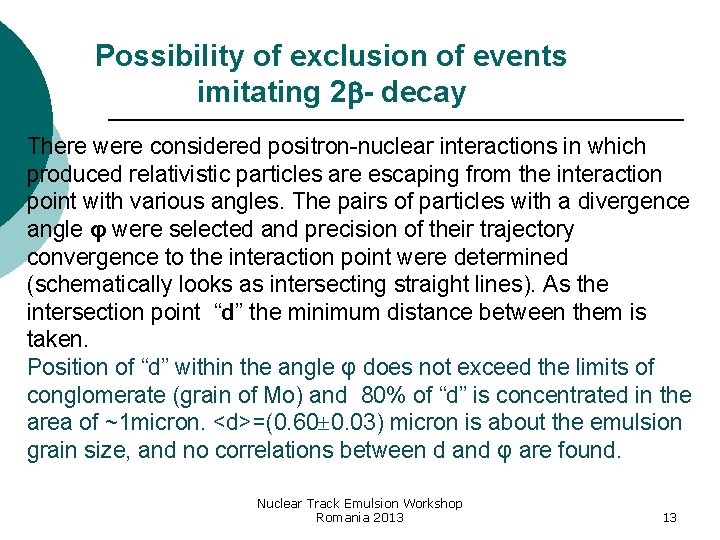 Possibility of exclusion of events imitating 2β- decay

There were considered positron-nuclear interactions in which produced relativistic particles are escaping from the interaction point with various angles. The pairs of particles with a divergence angle φ were selected and precision of their trajectory convergence to the interaction point were determined (schematically looks as intersecting straight lines). As the intersection point "d" the minimum distance between them is taken.

Position of "d" within the angle φ does not exceed the limits of conglomerate (grain of Mo) and 80% of "d" is concentrated in the area of ~1micron. <d>=(0.60±0.03) micron is about the emulsion grain size, and no correlations between d and φ are found.

Nuclear Track Emulsion Workshop
Romania 2013

13